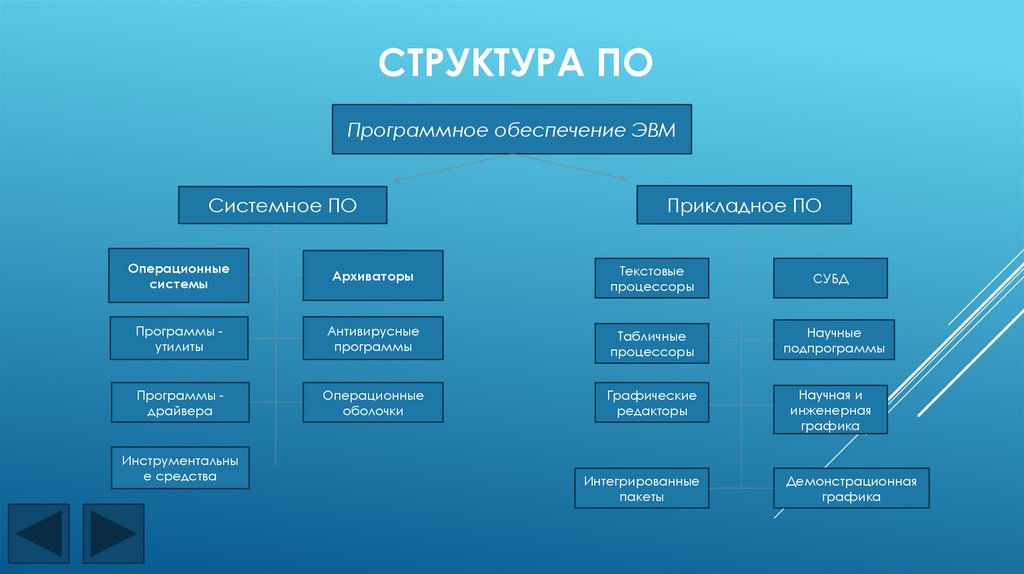 СТРУКТУРА ПО

Программное обеспечение ЭВМ

Системное ПО

Прикладное ПО

Операционные системы

Архиваторы

Программы - утилиты

Антивирусные программы

Программы - драйвера

Операционные оболочки

Инструментальные средства

Текстовые процессоры

СУБД

Табличные процессоры

Научные подпрограммы

Графические редакторы

Научная и инженерная графика

Интегрированные пакеты

Демонстрационная графика